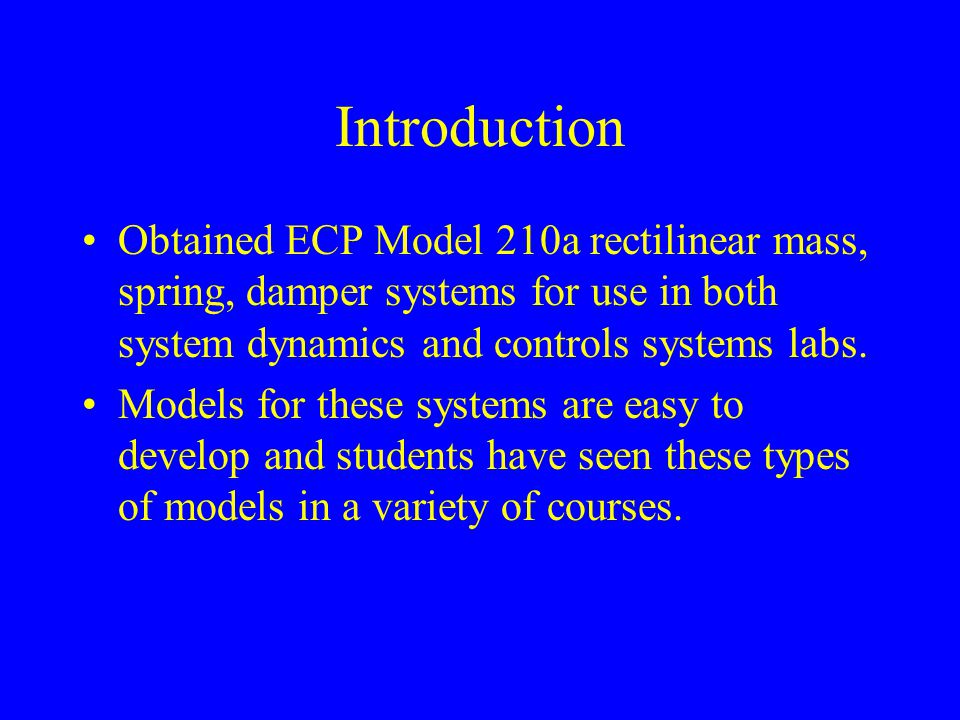 Introduction

• Obtained ECP Model 210a rectilinear mass, spring, damper systems for use in both system dynamics and controls systems labs.

• Models for these systems are easy to develop and students have seen these types of models in a variety of courses.